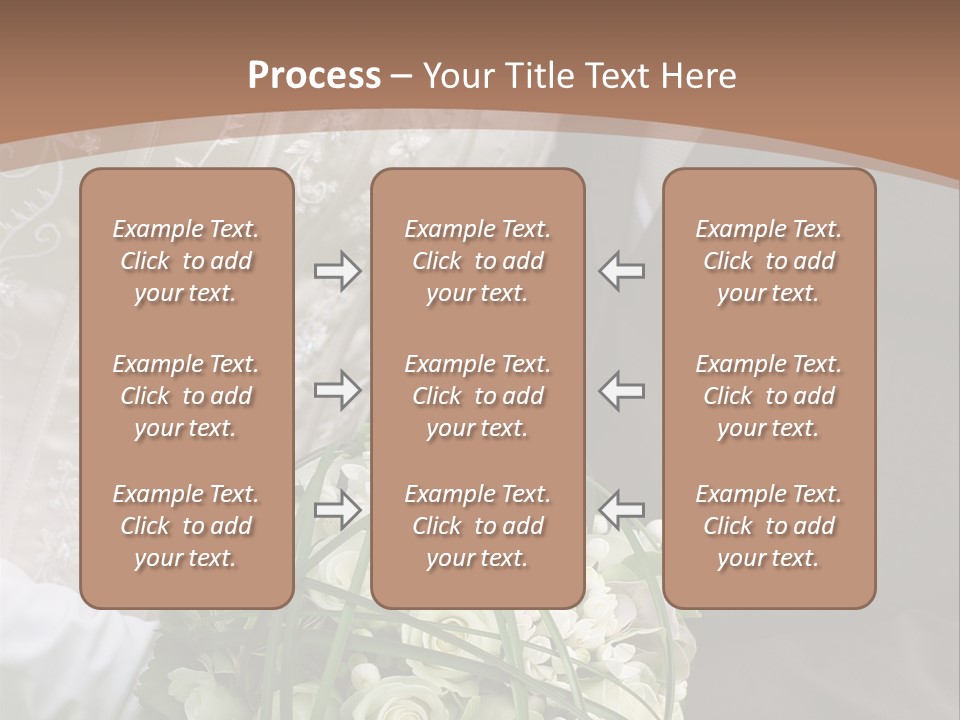 Process – Your Title Text Here

Example Text. Click to add your text.

Example Text. Click to add your text.

Example Text. Click to add your text.

Example Text. Click to add your text.

Example Text. Click to add your text.

Example Text. Click to add your text.

Example Text. Click to add your text.

Example Text. Click to add your text.

Example Text. Click to add your text.